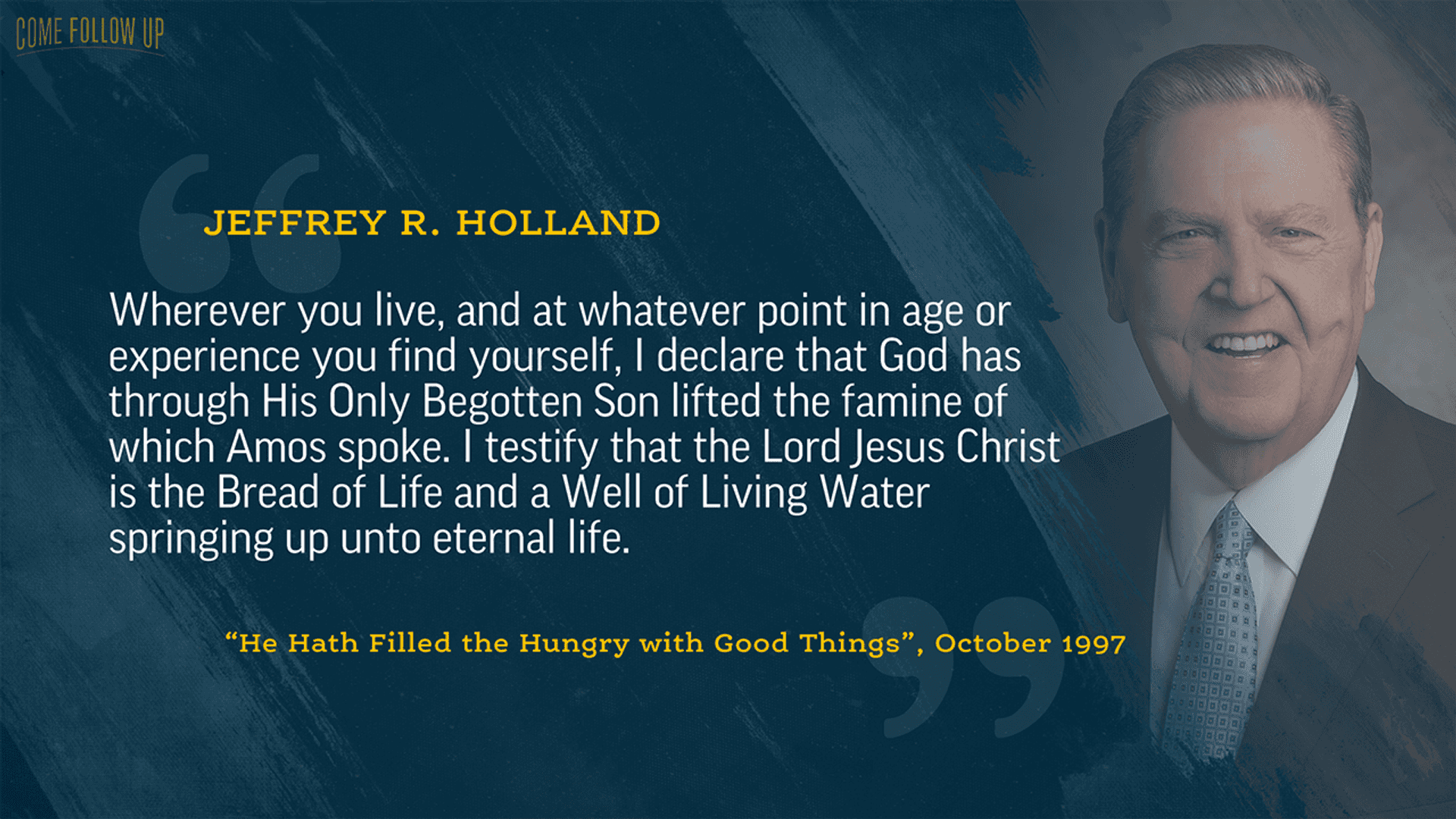 COME FOLLOW UP

JEFFREY R. HOLLAND

Wherever you live, and at whatever point in age or experience you find yourself, I declare that God has through His Only Begotten Son lifted the famine of which Amos spoke. I testify that the Lord Jesus Christ is the Bread of Life and a Well of Living Water springing up unto eternal life.

“He Hath Filled the Hungry with Good Things”, October 1997